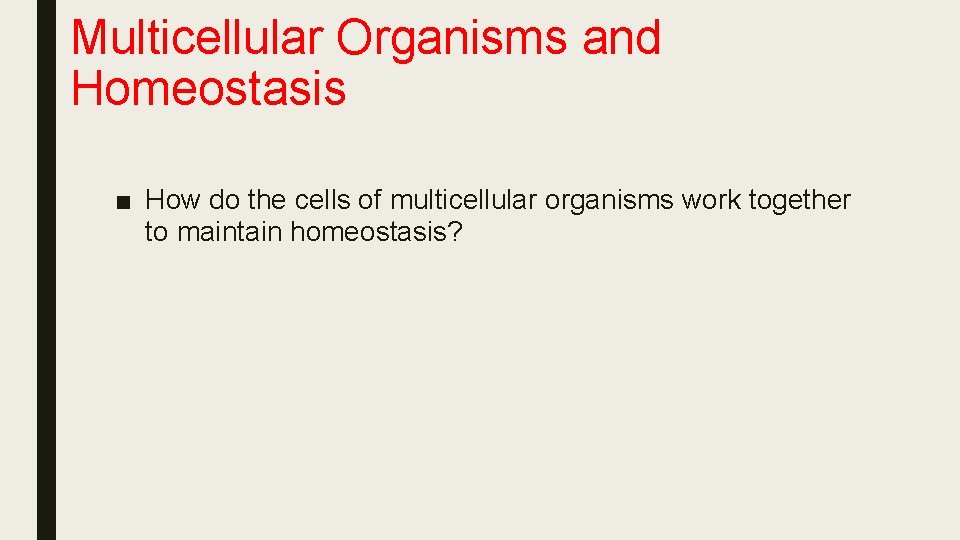 Multicellular Organisms and Homeostasis

■ How do the cells of multicellular organisms work together to maintain homeostasis?